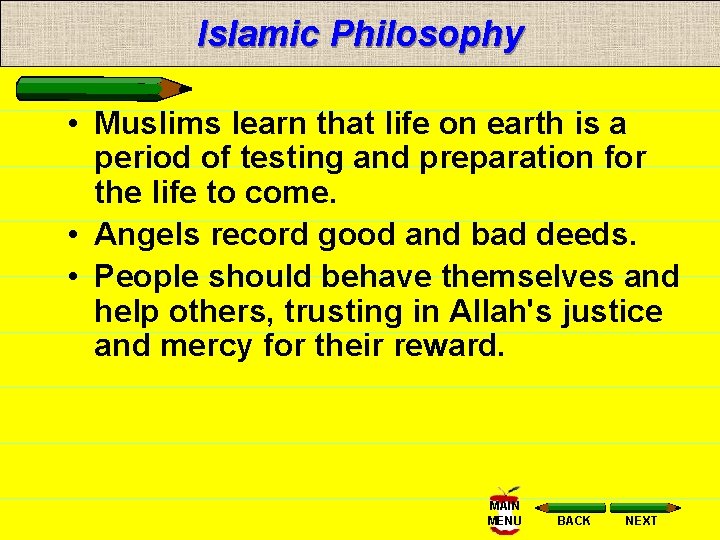 Islamic Philosophy

• Muslims learn that life on earth is a period of testing and preparation for the life to come.
• Angels record good and bad deeds.
• People should behave themselves and help others, trusting in Allah's justice and mercy for their reward.

MAIN MENU
BACK
NEXT